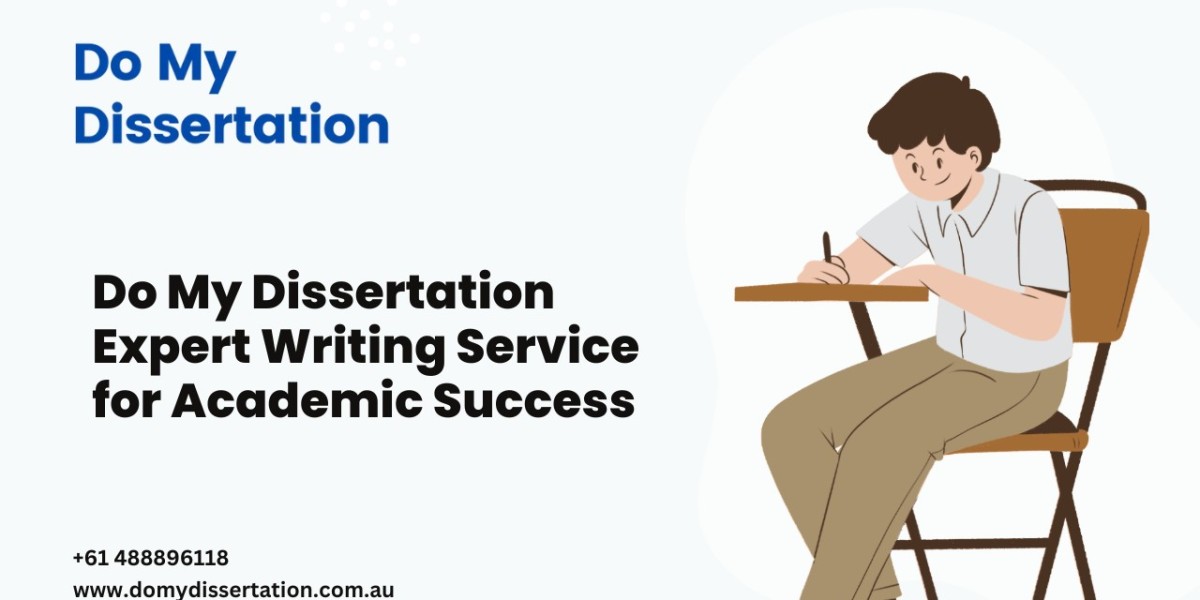 Do My Dissertation

Do My Dissertation Expert Writing Service for Academic Success

+61 488896118
www.domydissertation.com.au